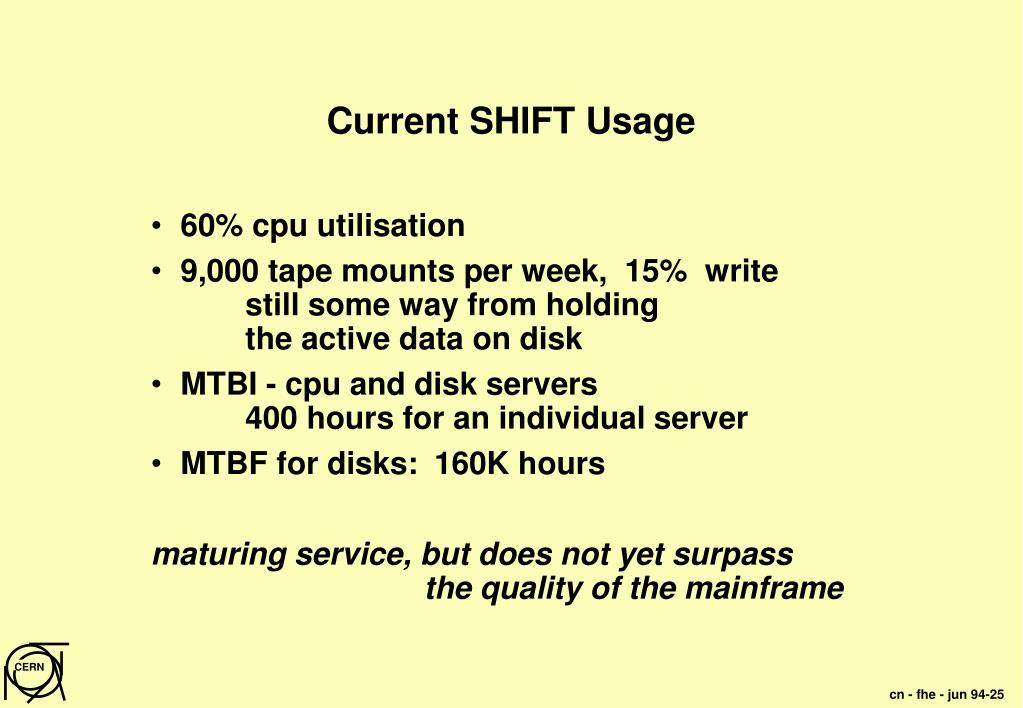 Current SHIFT Usage

• 60% cpu utilisation

• 9,000 tape mounts per week, 15% write
still some way from holding
the active data on disk

• MTBI - cpu and disk servers
400 hours for an individual server

• MTBF for disks: 160K hours

maturing service, but does not yet surpass
the quality of the mainframe

CERN

cn - fhe - jun 94-25